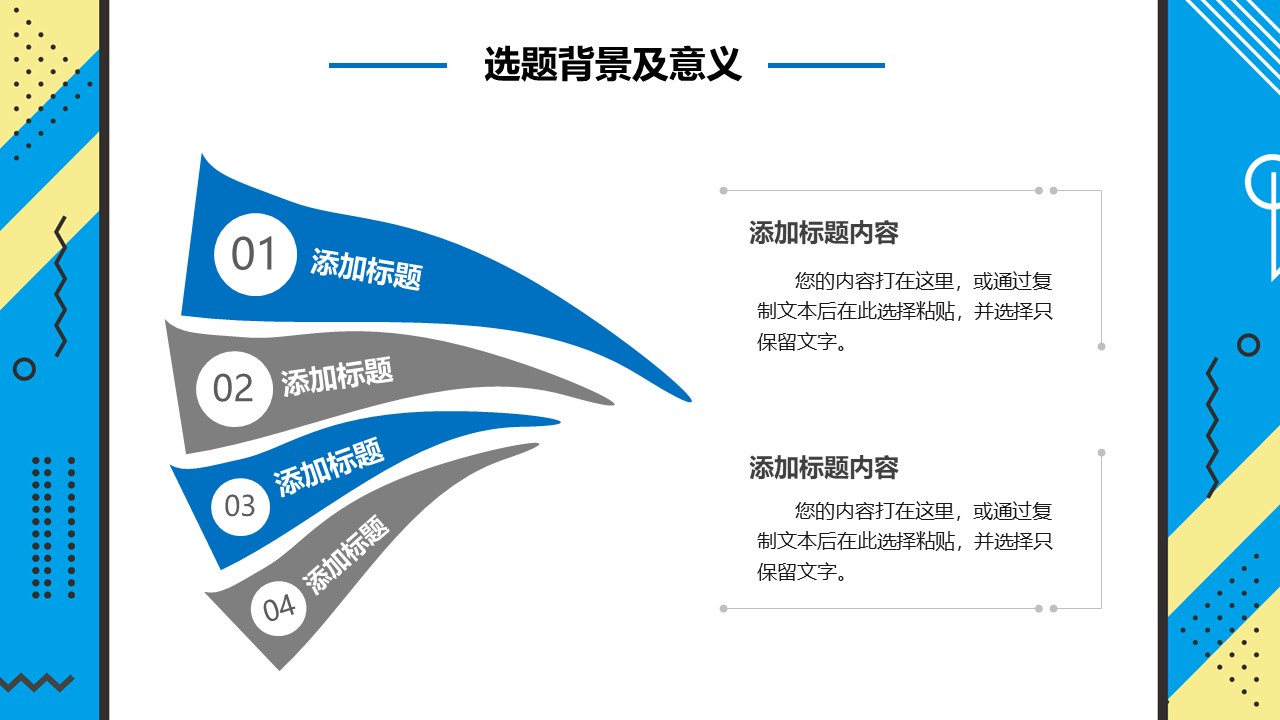 选题背景及意义

01 添加标题

02 添加标题

03 添加标题

04 添加标题

添加标题内容

您的内容打在这里，或通过复制文本后在此选择粘贴，并选择只保留文字。

添加标题内容

您的内容打在这里，或通过复制文本后在此选择粘贴，并选择只保留文字。